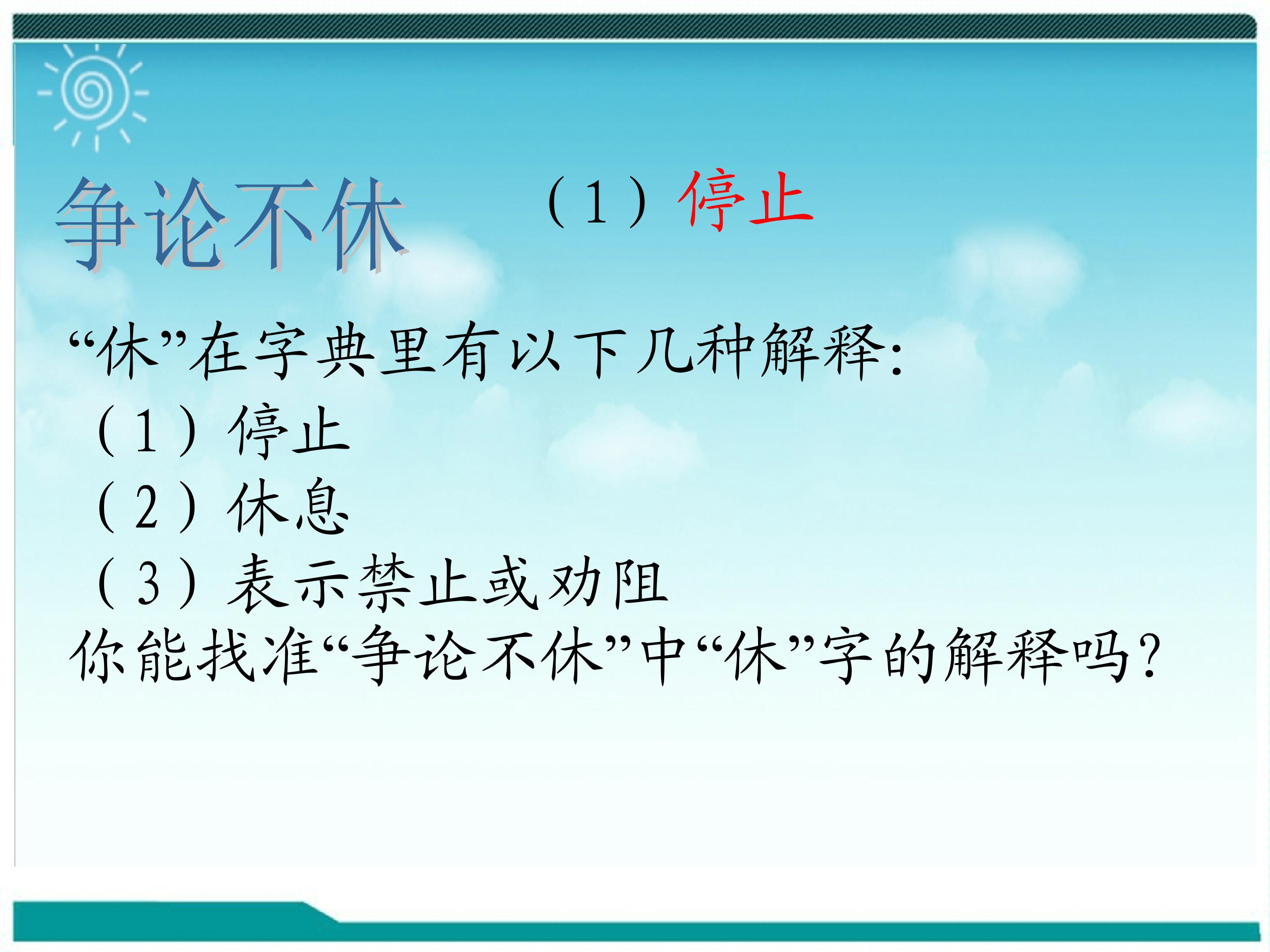 争论不休

（1）停止

“休”在字典里有以下几种解释:

（1）停止

（2）休息

（3）表示禁止或劝阻

你能找准“争论不休”中“休”字的解释吗?